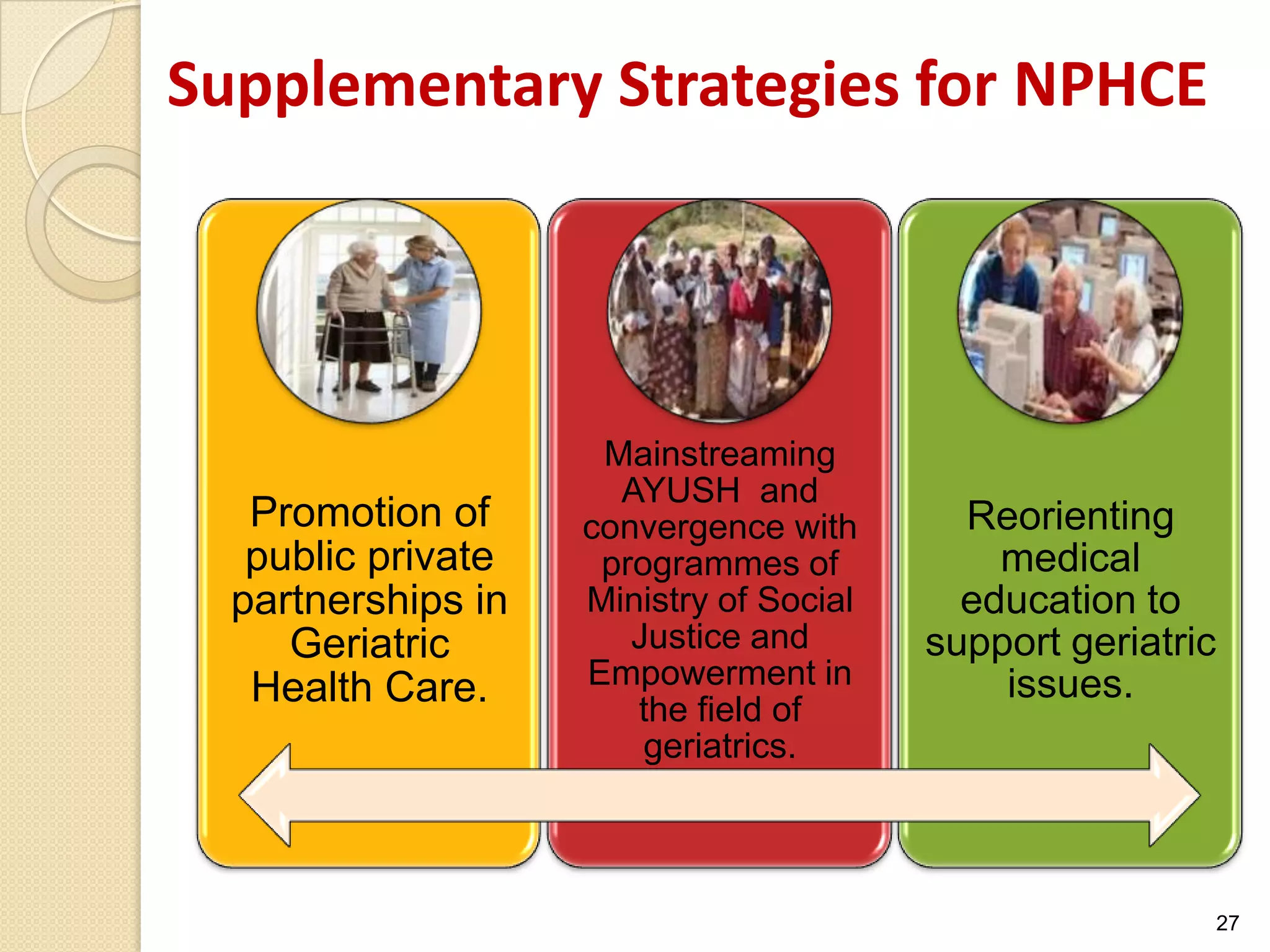 Supplementary Strategies for NPHCE

Promotion of public private partnerships in Geriatric Health Care.

Mainstreaming AYUSH and convergence with programmes of Ministry of Social Justice and Empowerment in the field of geriatrics.

Reorienting medical education to support geriatric issues.

27